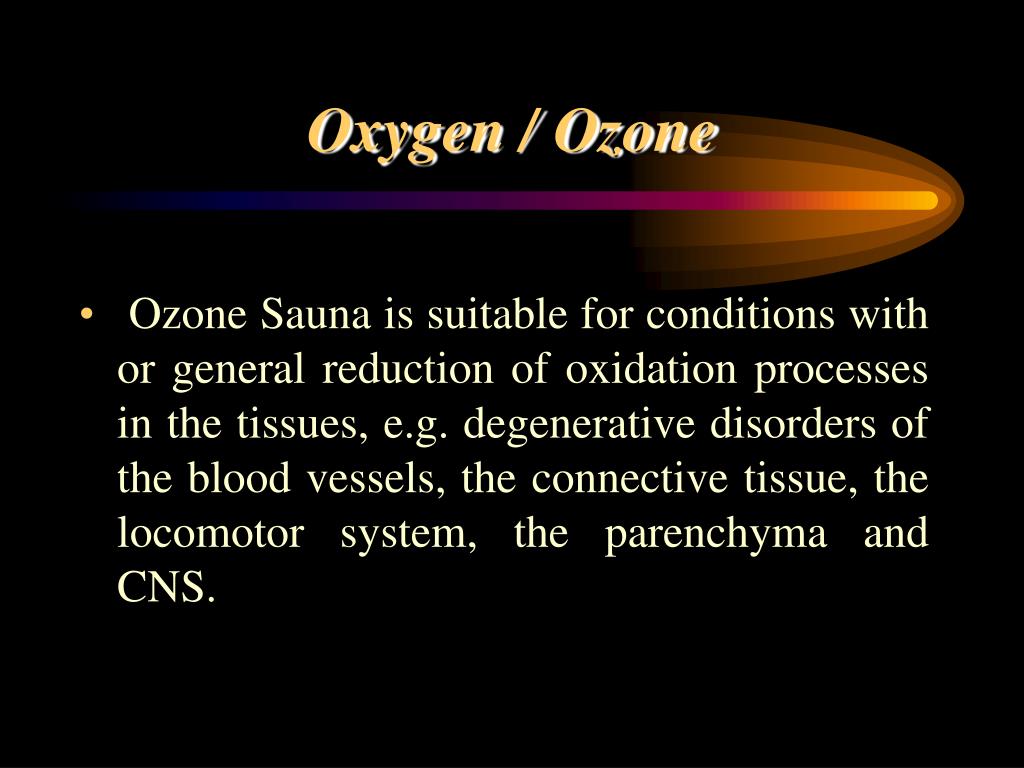 Oxygen / Ozone

• Ozone Sauna is suitable for conditions with or general reduction of oxidation processes in the tissues, e.g. degenerative disorders of the blood vessels, the connective tissue, the locomotor system, the parenchyma and CNS.